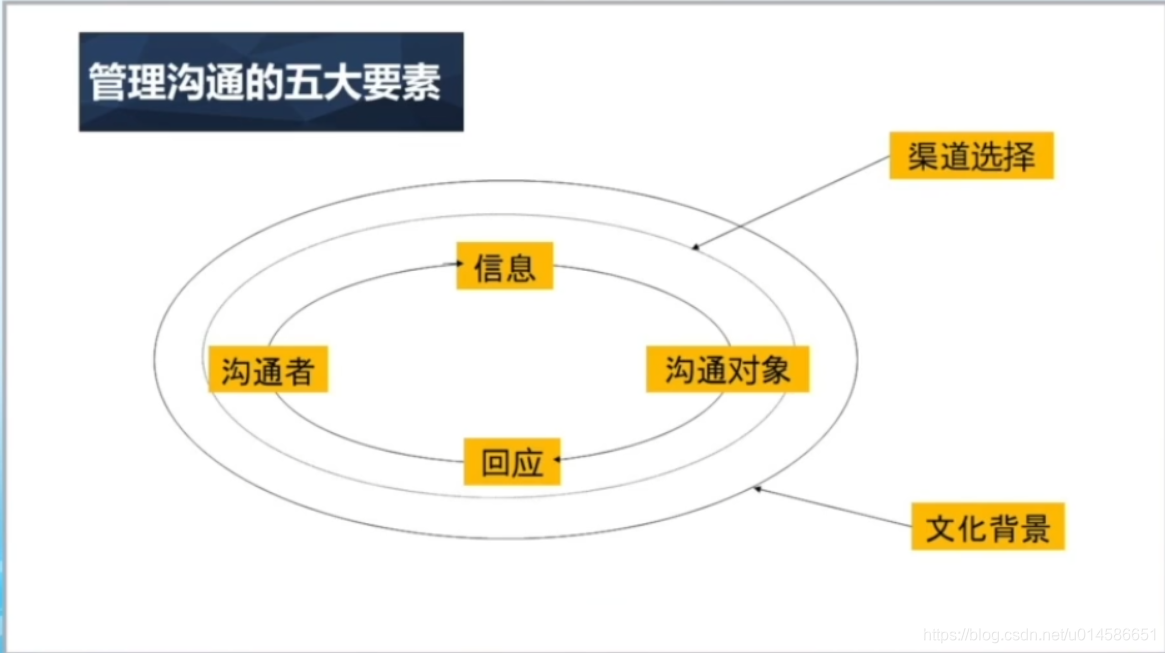 管理沟通的五大要素

渠道选择

信息

沟通者

沟通对象

回应

文化背景

https://blog.csdn.net/u014586651